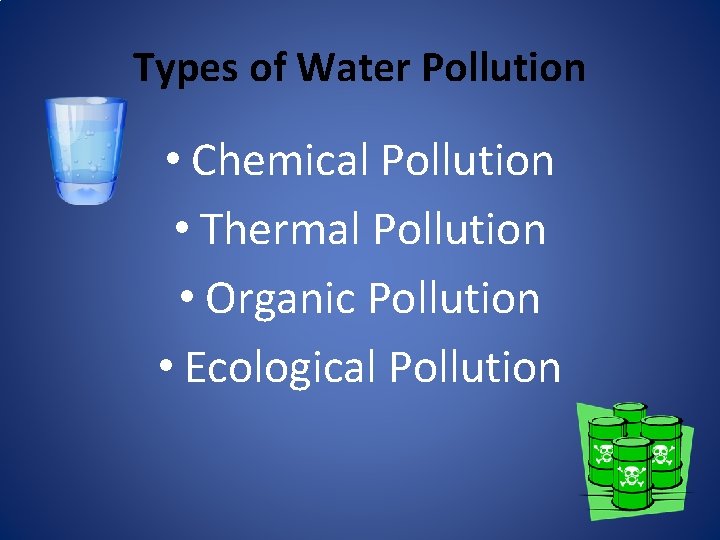 Types of Water Pollution

• Chemical Pollution
• Thermal Pollution
• Organic Pollution
• Ecological Pollution